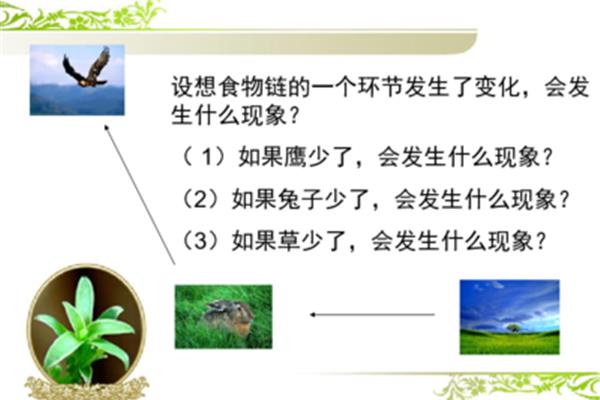 设想食物链的一个环节发生了变化，会发生什么现象？

（1）如果鹰少了，会发生什么现象？

（2）如果兔子少了，会发生什么现象？

（3）如果草少了，会发生什么现象？